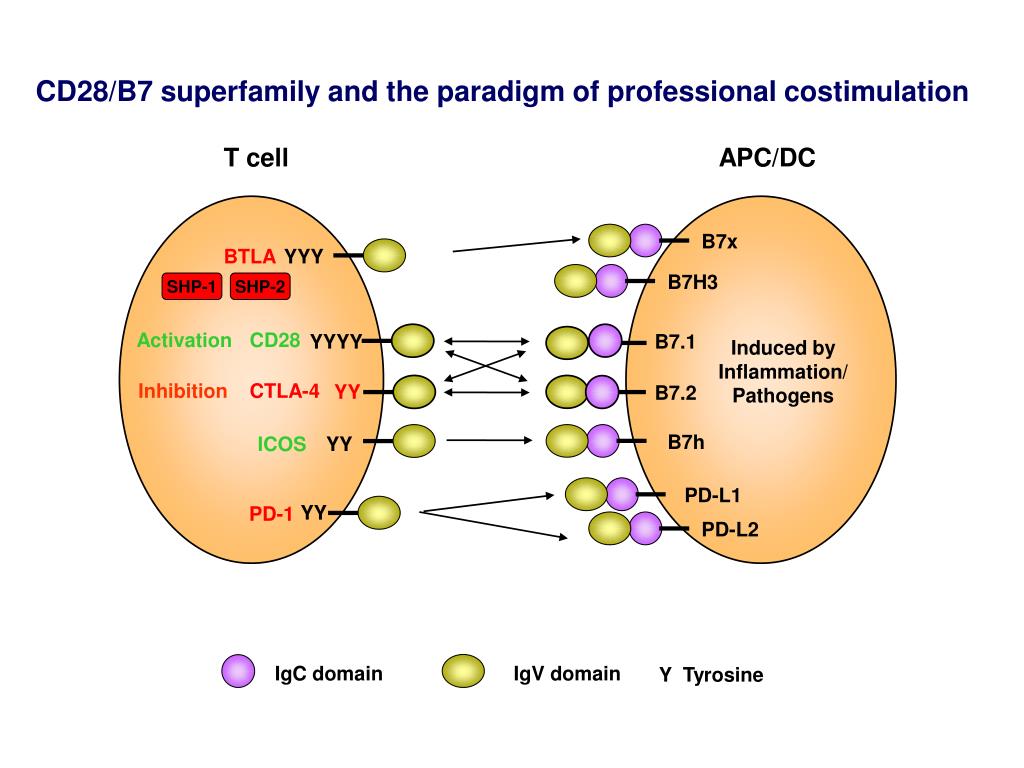 CD28/B7 superfamily and the paradigm of professional costimulation

T cell

APC/DC

BTLA YYY

SHP-1 SHP-2

Activation CD28 YYYY

Inhibition CTLA-4 YY

ICOS YY

PD-1 YY

B7x

B7H3

B7.1

B7.2

B7h

PD-L1

PD-L2

Induced by Inflammation/ Pathogens

IgC domain

IgV domain

Y Tyrosine